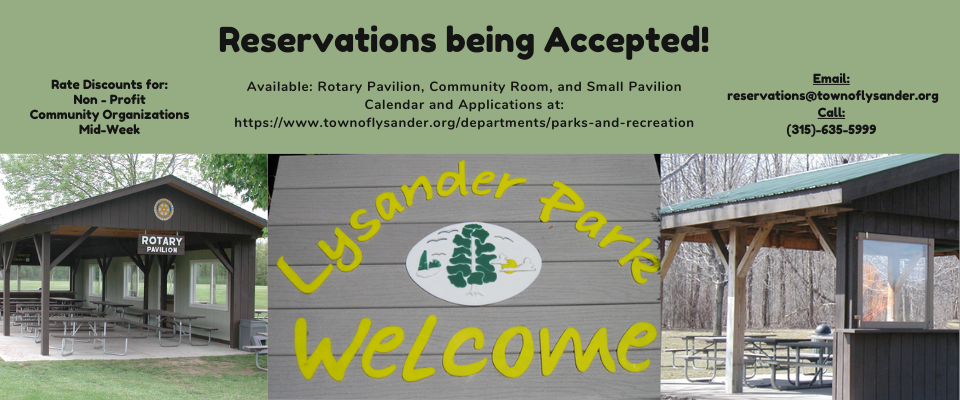 Reservations being Accepted!

Rate Discounts for:
Non - Profit
Community Organizations
Mid-Week

Available: Rotary Pavilion, Community Room, and Small Pavilion
Calendar and Applications at:
https://www.townoflysander.org/departments/parks-and-recreation

Email:
reservations@townoflysander.org
Call:
(315)-635-5999

ROTARY
PAVILION

Lysander Park
Welcome